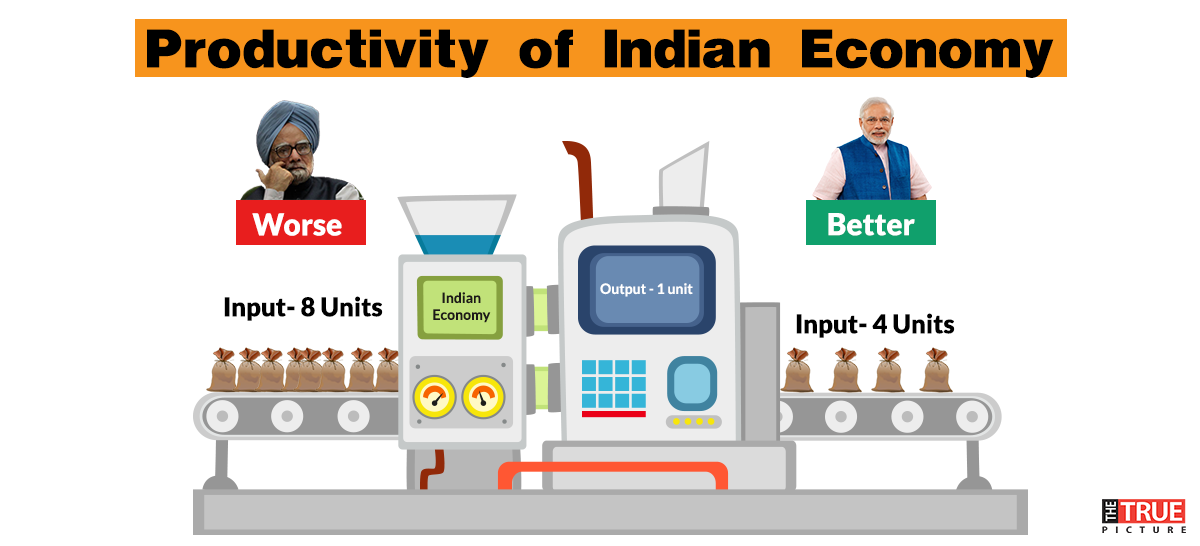 Productivity of Indian Economy

Worse

Better

Input- 8 Units

Indian Economy

Output - 1 unit

Input- 4 Units

THE TRUE PICTURE